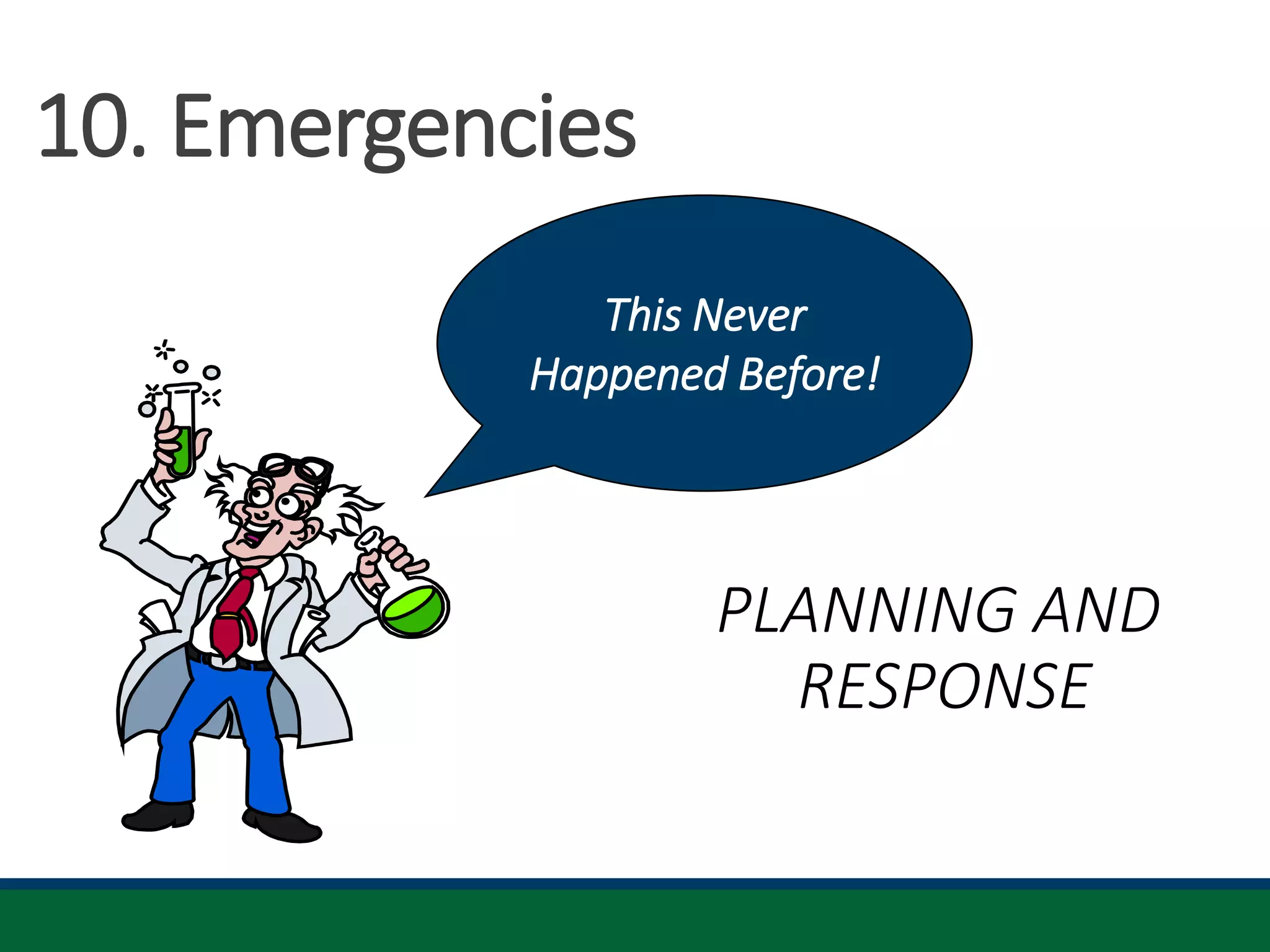 10. Emergencies

This Never Happened Before!

PLANNING AND RESPONSE